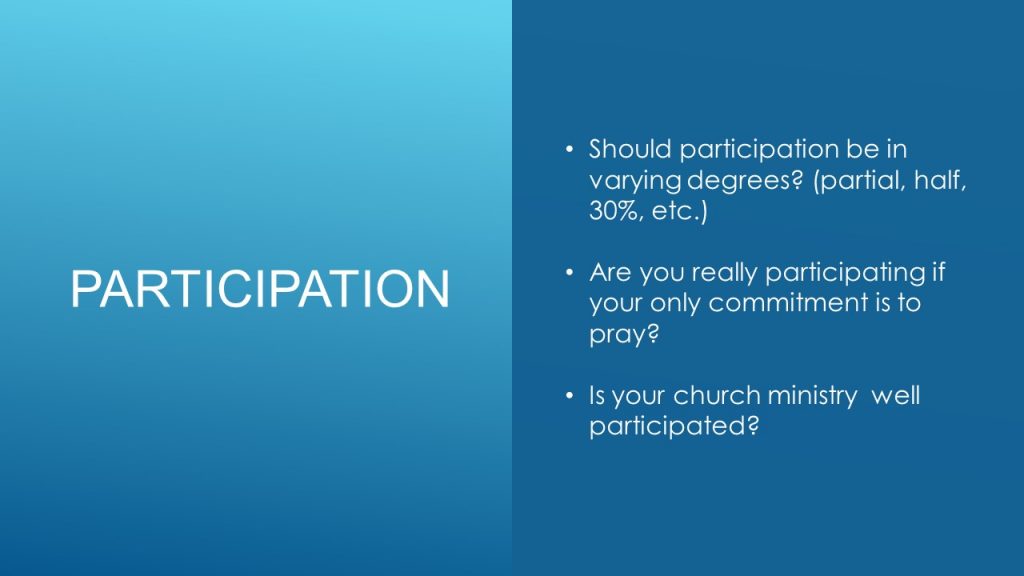 PARTICIPATION

• Should participation be in varying degrees? (partial, half, 30%, etc.)

• Are you really participating if your only commitment is to pray?

• Is your church ministry well participated?